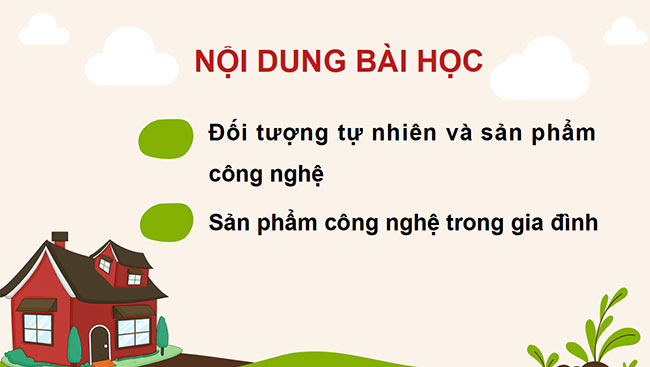 NỘI DUNG BÀI HỌC

Đối tượng tự nhiên và sản phẩm công nghệ

Sản phẩm công nghệ trong gia đình